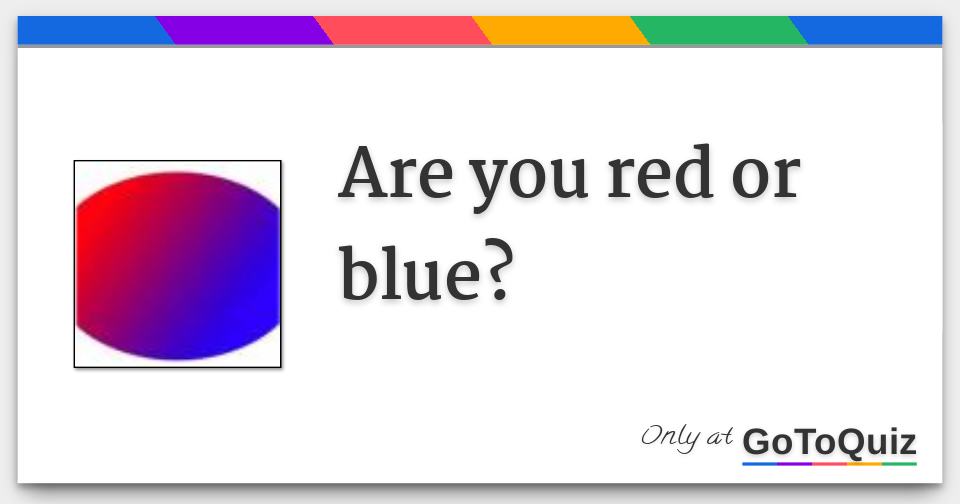 Are you red or blue?

Only at GoToQuiz